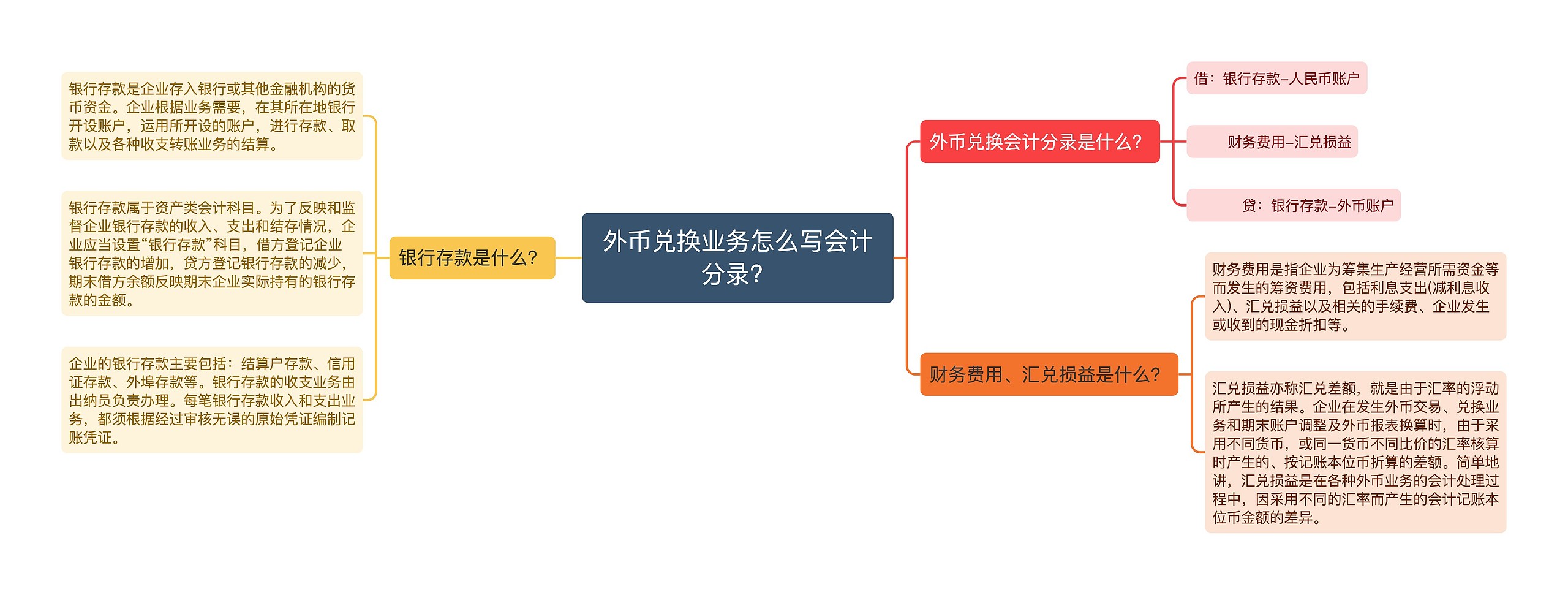 外币兑换业务怎么写会计分录?

银行存款是什么?

银行存款是企业存入银行或其他金融机构的货币资金。企业根据业务需要，在其所在地银行开设账户，运用所开设的账户，进行存款、取款以及各种收支转账业务的结算。

银行存款属于资产类会计科目。为了反映和监督企业银行存款的收入、支出和结存情况，企业应当设置“银行存款”科目，借方登记企业银行存款的增加，贷方登记银行存款的减少，期末借方余额反映期末企业实际持有的银行存款的金额。

企业的银行存款主要包括：结算户存款、信用证存款、外埠存款等。银行存款的收支业务由出纳员负责办理。每笔银行存款收入和支出业务，都须根据经过审核无误的原始凭证编制记账凭证。

外币兑换会计分录是什么?

借：银行存款–人民币账户

财务费用–汇兑损益

贷：银行存款–外币账户

财务费用、汇兑损益是什么?

财务费用是指企业为筹集生产经营所需资金等而发生的筹资费用，包括利息支出(减利息收入)、汇兑损益以及相关的手续费、企业发生或收到的现金折扣等。

汇兑损益亦称汇兑差额，就是由于汇率的浮动所产生的结果。企业在发生外币交易、兑换业务和期末账户调整及外币报表换算时，由于采用不同货币，或同一货币不同比价的汇率核算时产生的、按记账本位币折算的差额。简单地讲，汇兑损益是在各种外币业务的会计处理过程中，因采用不同的汇率而产生的会计记账本位币金额的差异。